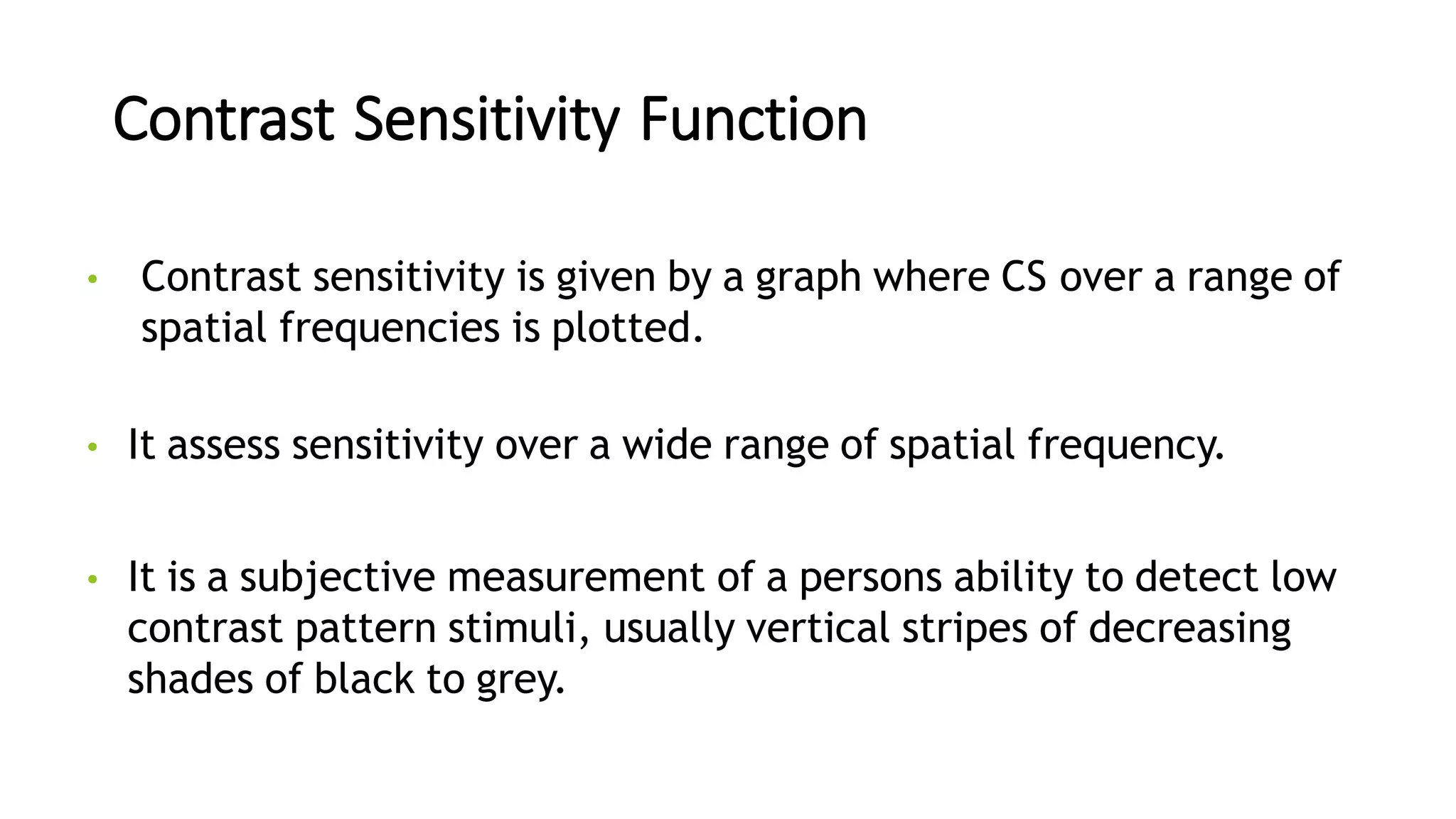 Contrast Sensitivity Function

• Contrast sensitivity is given by a graph where CS over a range of spatial frequencies is plotted.

• It assess sensitivity over a wide range of spatial frequency.

• It is a subjective measurement of a persons ability to detect low contrast pattern stimuli, usually vertical stripes of decreasing shades of black to grey.